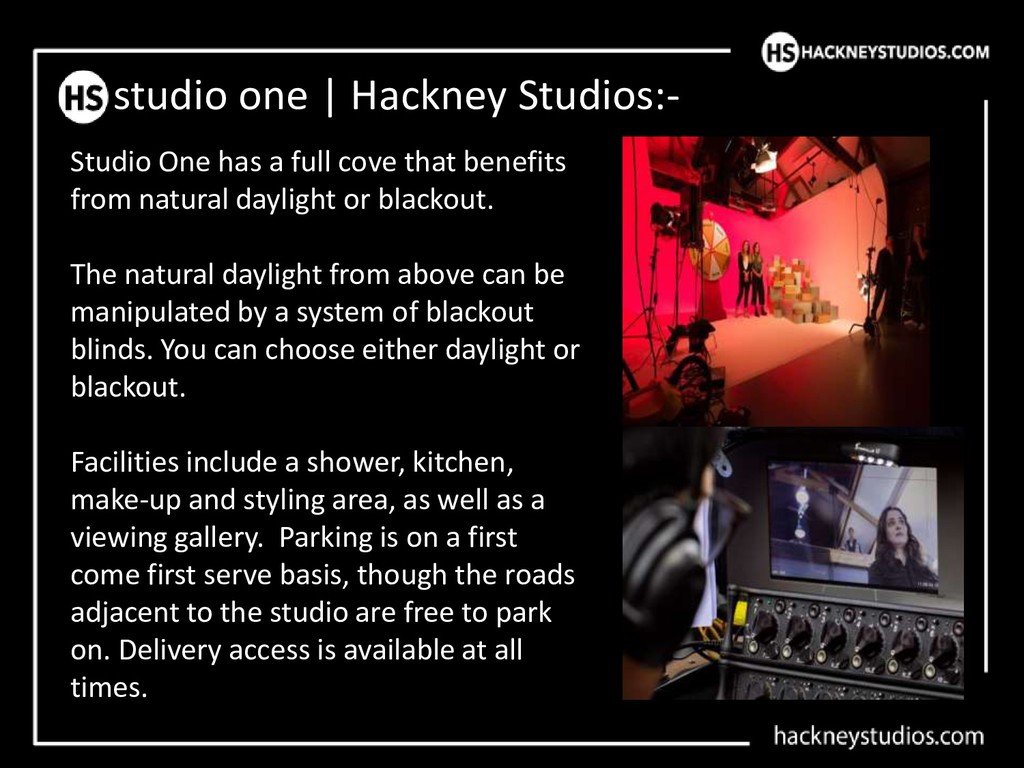 HS HACKNEYSTUDIOS.COM

HS studio one | Hackney Studios:-

Studio One has a full cove that benefits from natural daylight or blackout.

The natural daylight from above can be manipulated by a system of blackout blinds. You can choose either daylight or blackout.

Facilities include a shower, kitchen, make-up and styling area, as well as a viewing gallery. Parking is on a first come first serve basis, though the roads adjacent to the studio are free to park on. Delivery access is available at all times.

hackneystudios.com